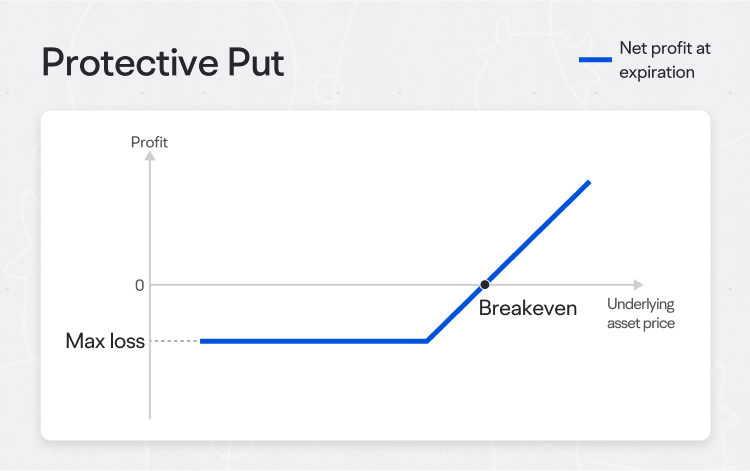 Protective Put

Net profit at expiration

Profit

0

Breakeven

Underlying asset price

Max loss